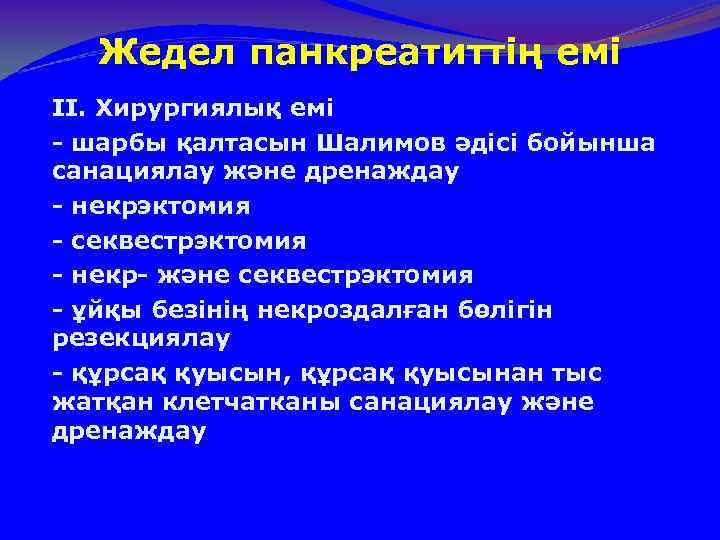 Жедел панкреатиттің емі

II. Хирургиялық емі

- шарбы қалтасын Шалимов әдісі бойынша санациялау және дренаждау

- некрэктомия

- секвестрэктомия

- некр- және секвестрэктомия

- ұйқы безінің некроздалған бөлігін резекциялау

- құрсақ қуысын, құрсақ қуысынан тыс жатқан клетчатканы санациялау және дренаждау